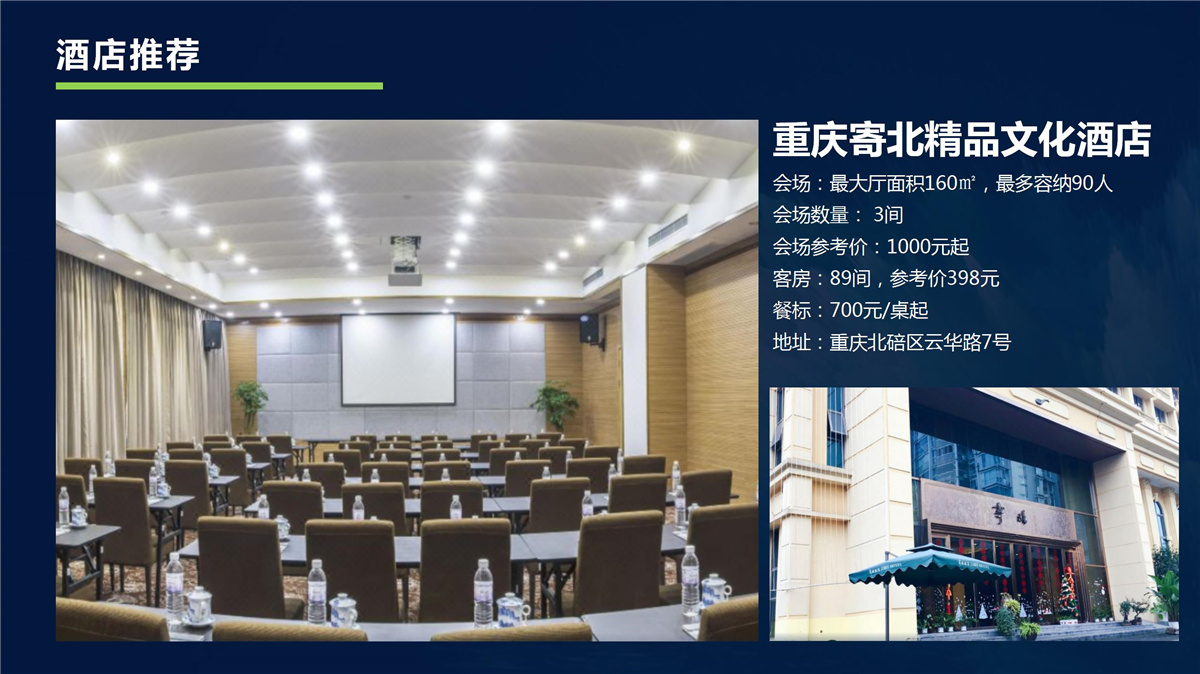 酒店推荐

重庆寄北精品文化酒店

会场：最大厅面积160㎡，最多容纳90人
会场数量： 3间
会场参考价：1000元起
客房：89间，参考价398元
餐标：700元/桌起
地址：重庆北碚区云华路7号

寄北